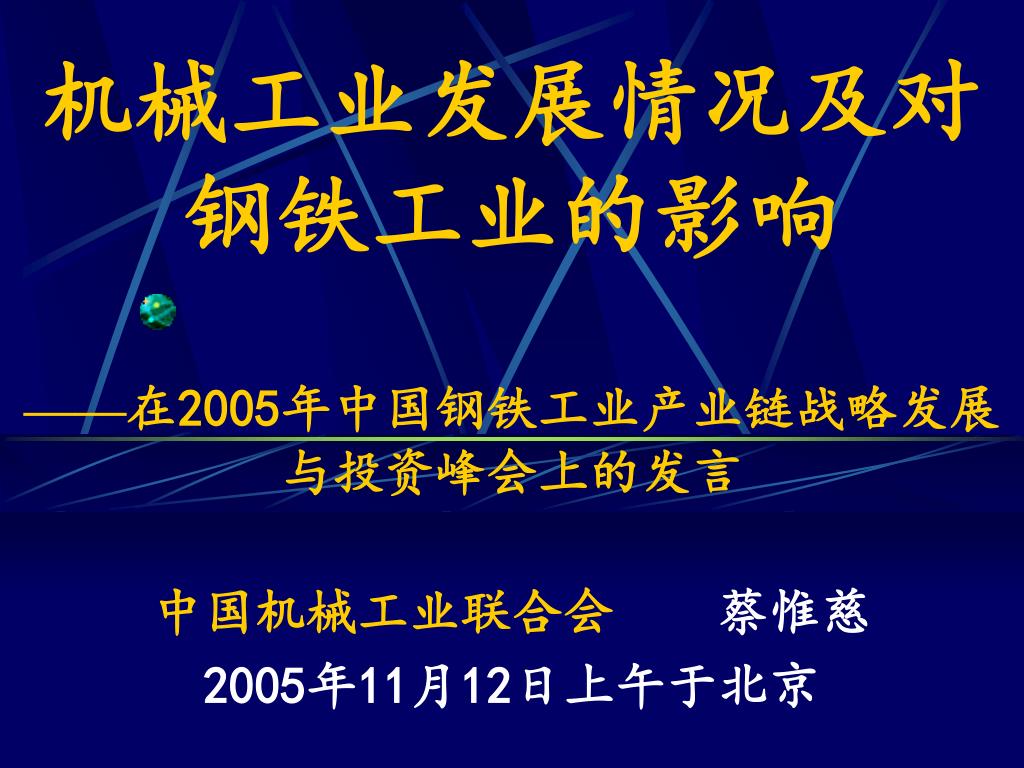 机械工业发展情况及对钢铁工业的影响

——在2005年中国钢铁工业产业链战略发展与投资峰会上的发言

中国机械工业联合会　　蔡惟慈
2005年11月12日上午于北京